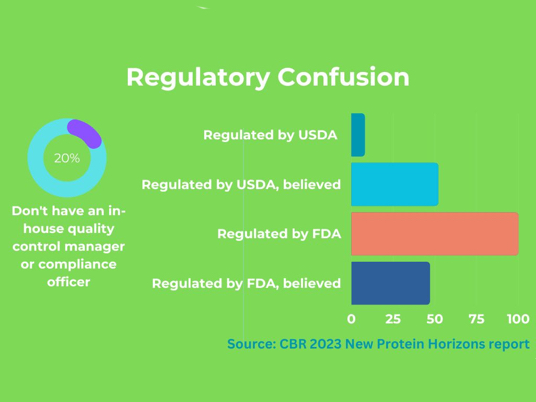 Regulatory Confusion

20%

Don't have an in-house quality control manager or compliance officer

Regulated by USDA

Regulated by USDA, believed

Regulated by FDA

Regulated by FDA, believed

0 25 50 75 100

Source: CBR 2023 New Protein Horizons report